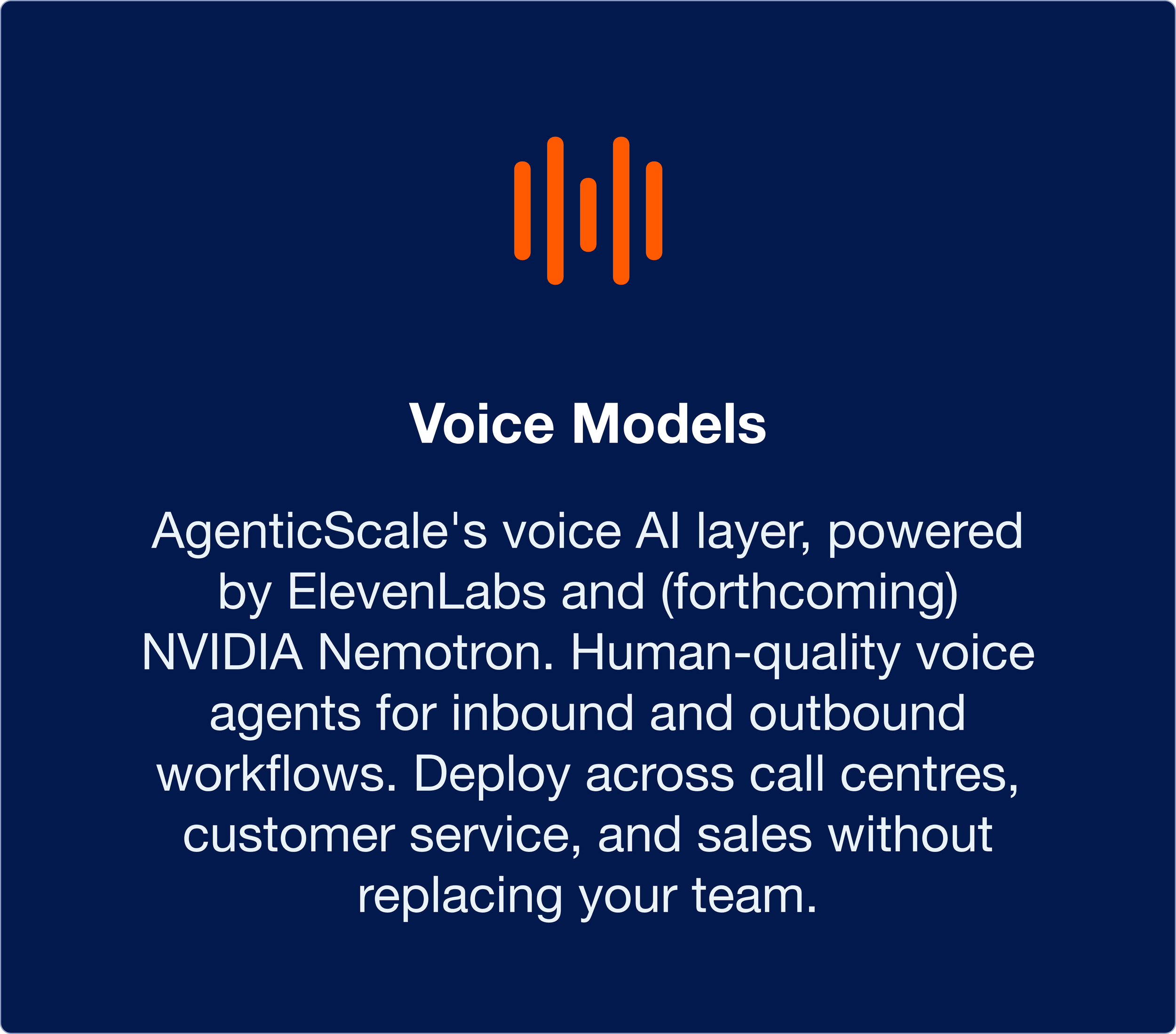 Voice Models

AgenticScale's voice AI layer, powered by ElevenLabs and (forthcoming) NVIDIA Nemotron. Human-quality voice agents for inbound and outbound workflows. Deploy across call centres, customer service, and sales without replacing your team.